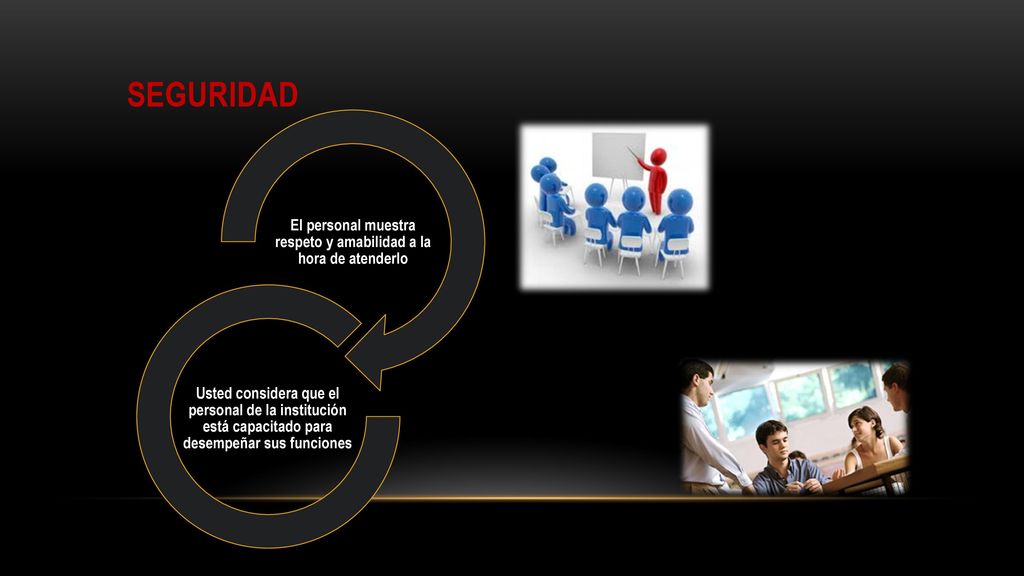 SEGURIDAD

El personal muestra respeto y amabilidad a la hora de atenderlo

Usted considera que el personal de la institución está capacitado para desempeñar sus funciones